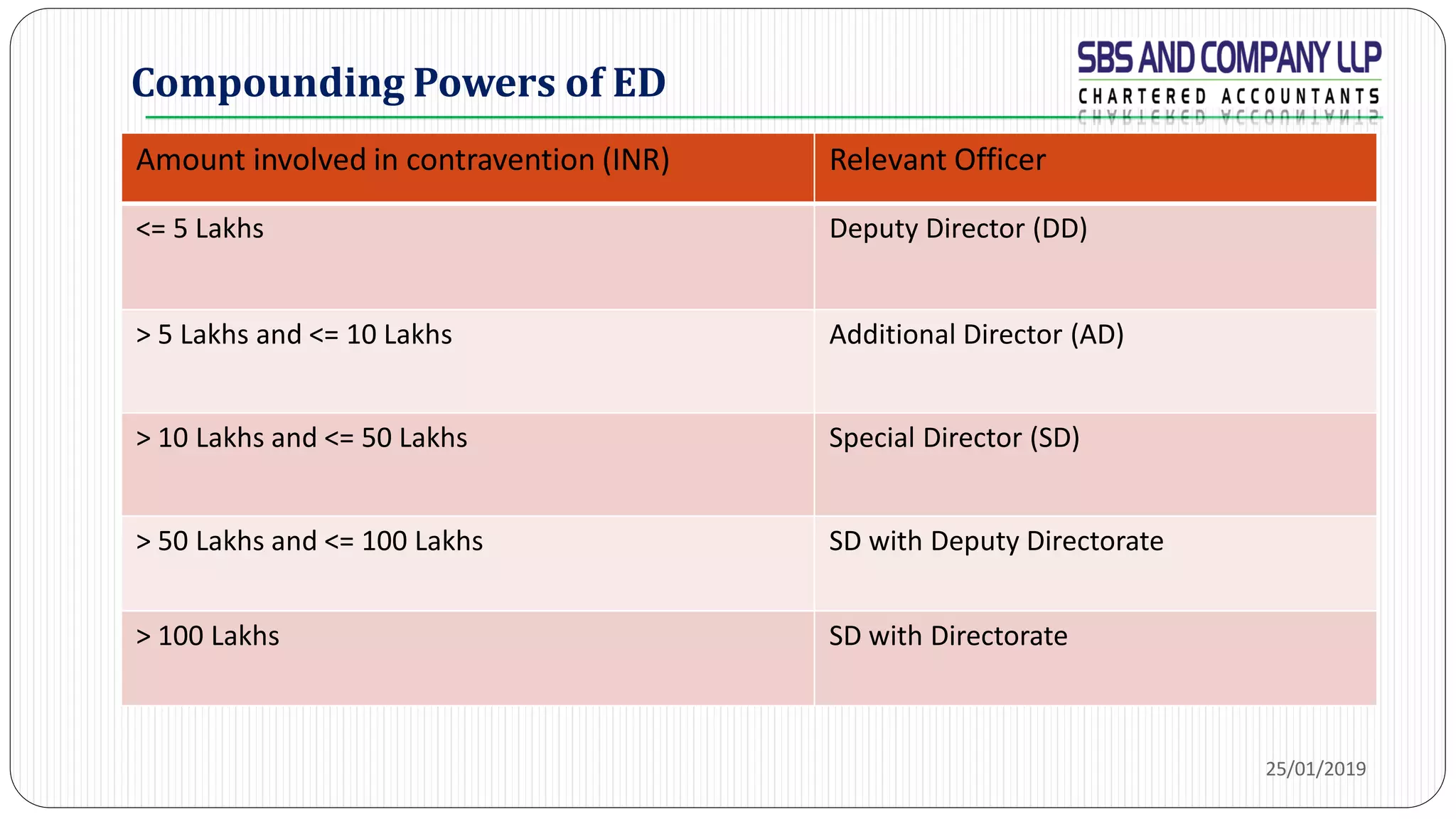 Compounding Powers of ED

SBS AND COMPANY LLP
CHARTERED ACCOUNTANTS

| Amount involved in contravention (INR) | Relevant Officer |
|---|---|
| <= 5 Lakhs | Deputy Director (DD) |
| > 5 Lakhs and <= 10 Lakhs | Additional Director (AD) |
| > 10 Lakhs and <= 50 Lakhs | Special Director (SD) |
| > 50 Lakhs and <= 100 Lakhs | SD with Deputy Directorate |
| > 100 Lakhs | SD with Directorate |

25/01/2019